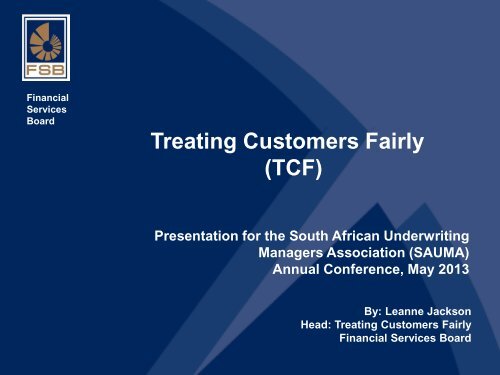 FSB

Financial
Services
Board

Treating Customers Fairly
(TCF)

Presentation for the South African Underwriting
Managers Association (SAUMA)
Annual Conference, May 2013

By: Leanne Jackson
Head: Treating Customers Fairly
Financial Services Board